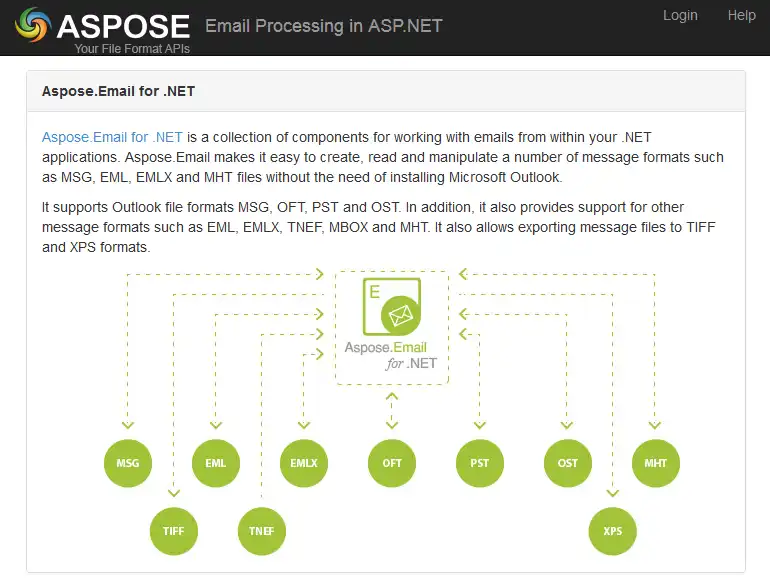 ASPOSE
Your File Format APIs
Email Processing in ASP.NET
Login
Help

Aspose.Email for .NET

Aspose.Email for .NET is a collection of components for working with emails from within your .NET applications. Aspose.Email makes it easy to create, read and manipulate a number of message formats such as MSG, EML, EMLX and MHT files without the need of installing Microsoft Outlook.

It supports Outlook file formats MSG, OFT, PST and OST. In addition, it also provides support for other message formats such as EML, EMLX, TNEF, MBOX and MHT. It also allows exporting message files to TIFF and XPS formats.

E
Aspose.Email for .NET

MSG
EML
EMLX
OFT
PST
OST
MHT
TIFF
TNEF
XPS